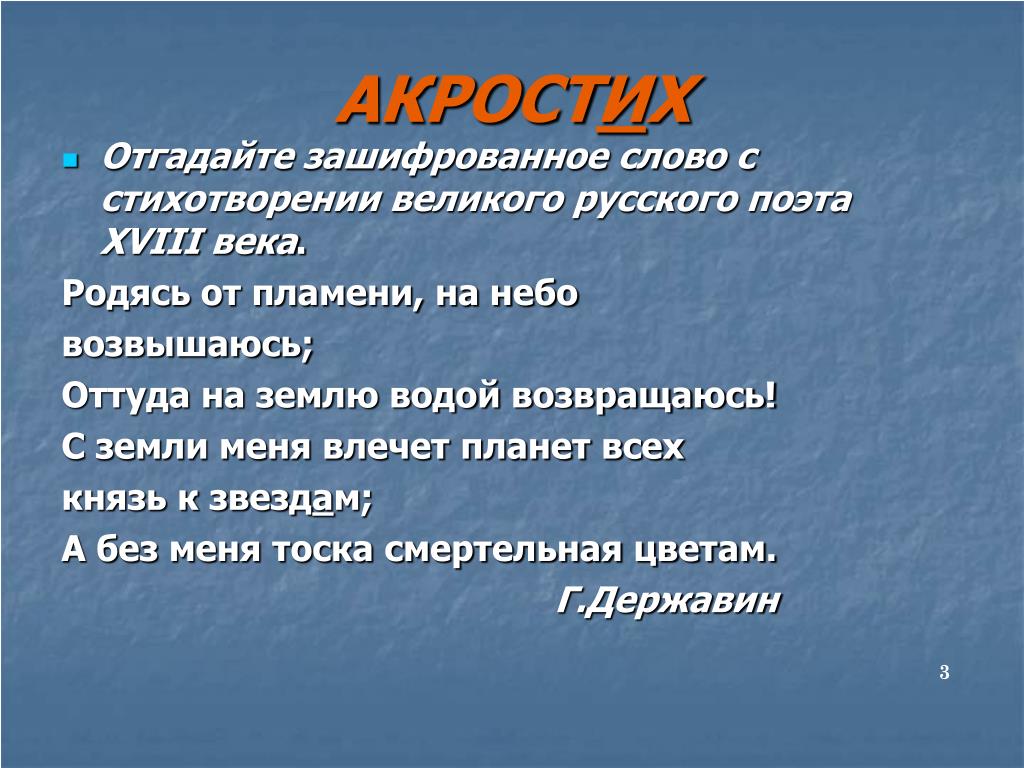 АКРОСТИХ

Отгадайте зашифрованное слово с стихотворении великого русского поэта XVIII века.

Родясь от пламени, на небо возвышаюсь;
Оттуда на землю водой возвращаюсь!
С земли меня влечет планет всех князь к звездам;
А без меня тоска смертельная цветам.

Г.Державин

3